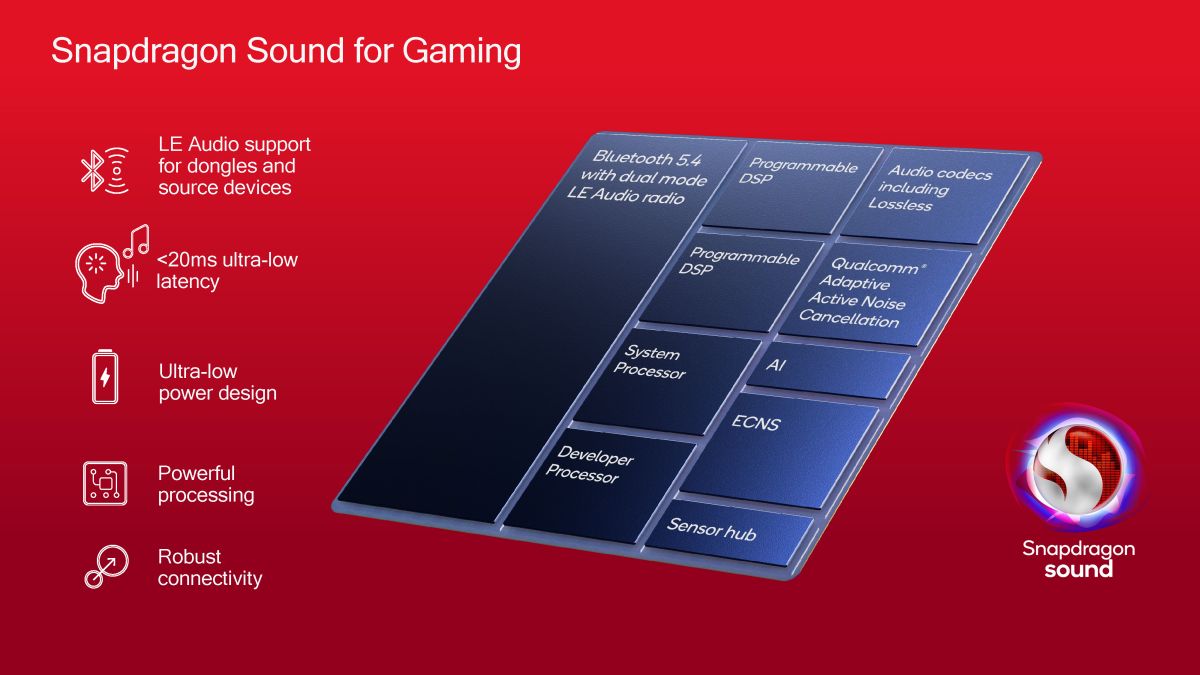 Snapdragon Sound for Gaming

LE Audio support for dongles and source devices

<20ms ultra-low latency

Ultra-low power design

Powerful processing

Robust connectivity

Bluetooth 5.4 with dual mode LE Audio radio

Programmable DSP

Audio codecs including Lossless

Programmable DSP

Qualcomm® Adaptive Active Noise Cancellation

System Processor

AI

ECNS

Developer Processor

Sensor hub

Snapdragon sound